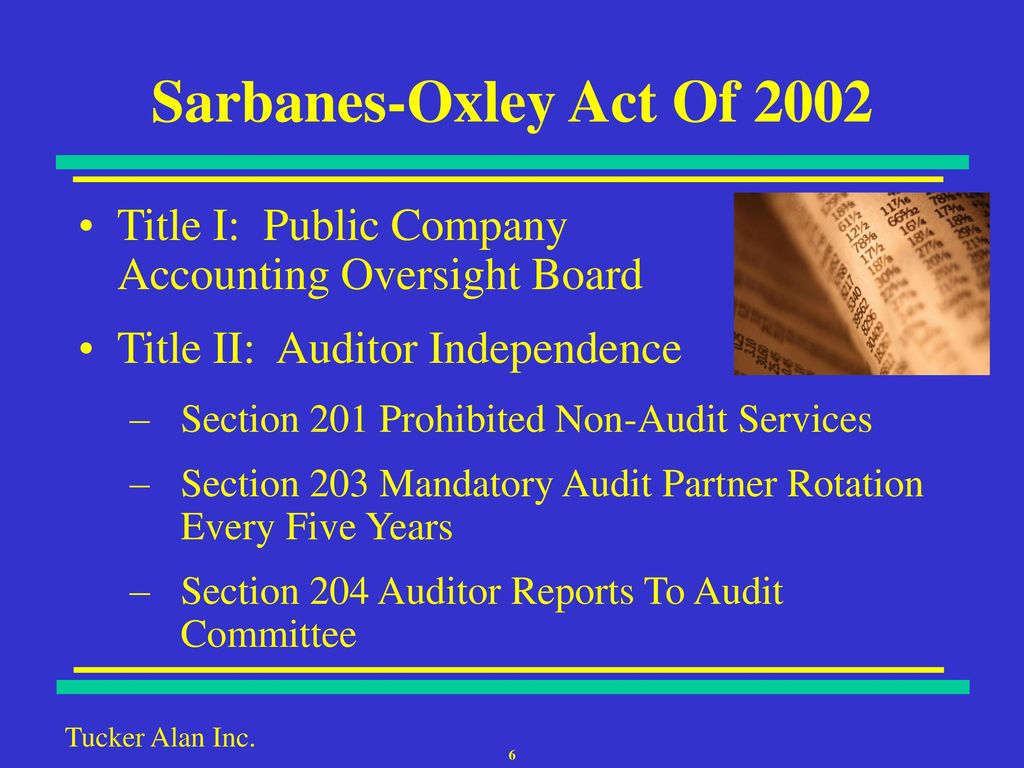 Sarbanes-Oxley Act Of 2002

• Title I: Public Company Accounting Oversight Board

• Title II: Auditor Independence

– Section 201 Prohibited Non-Audit Services

– Section 203 Mandatory Audit Partner Rotation Every Five Years

– Section 204 Auditor Reports To Audit Committee

Tucker Alan Inc.

6